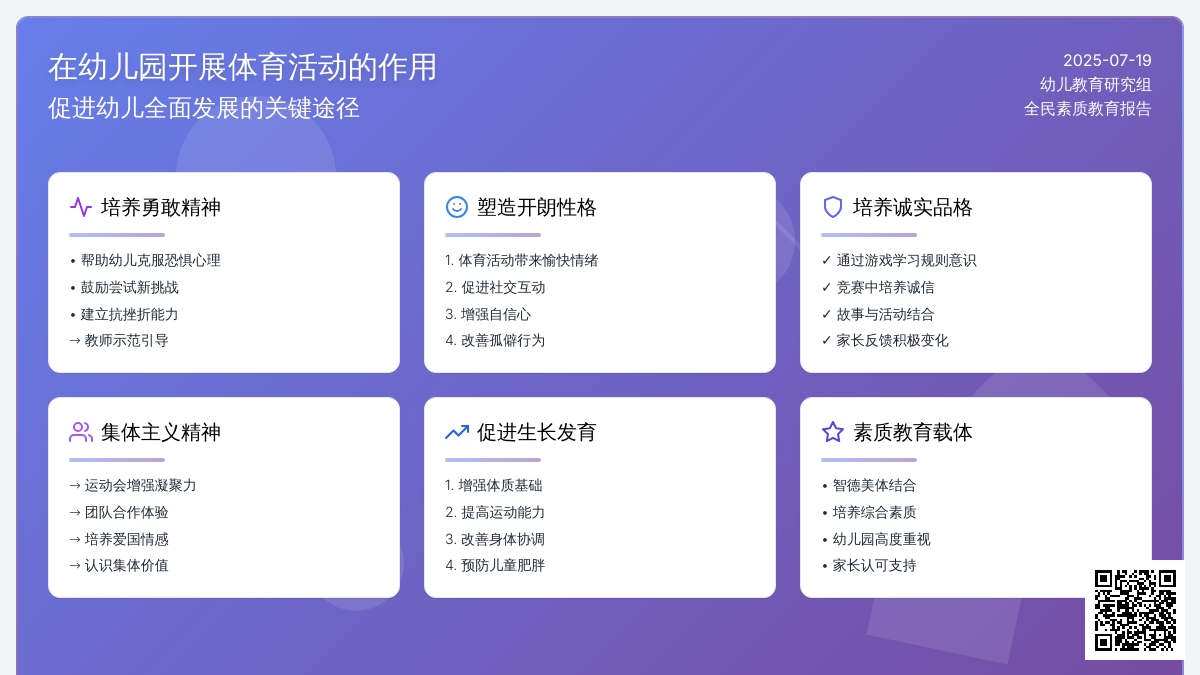 在幼儿园开展体育活动的作用
促进幼儿全面发展的关键途径

2025-07-19
幼儿教育研究组
全民素质教育报告

培养勇敢精神
• 帮助幼儿克服恐惧心理
• 鼓励尝试新挑战
• 建立抗挫折能力
→ 教师示范引导

塑造开朗性格
1. 体育活动带来愉快情绪
2. 促进社交互动
3. 增强自信心
4. 改善孤僻行为

培养诚实品格
✓ 通过游戏学习规则意识
✓ 竞赛中培养诚信
✓ 故事与活动结合
✓ 家长反馈积极变化

集体主义精神
→ 运动会增强凝聚力
→ 团队合作体验
→ 培养爱国情感
→ 认识集体价值

促进生长发育
1. 增强体质基础
2. 提高运动能力
3. 改善身体协调
4. 预防儿童肥胖

素质教育载体
• 智德美体结合
• 培养综合素质
• 幼儿园高度重视
• 家长认可支持